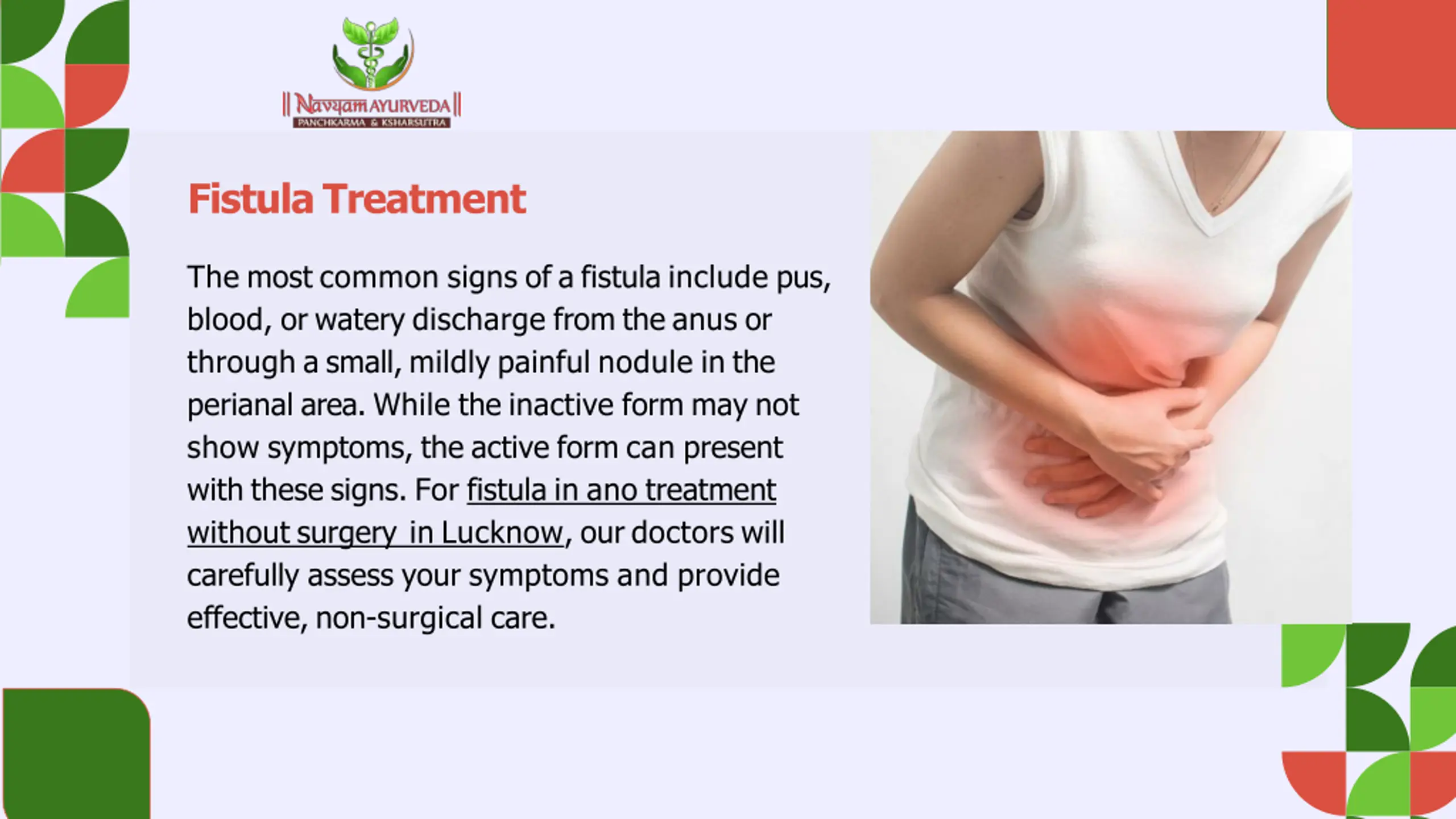 || Navyam AYURVEDA ||
PANCHKARMA & KSHARSUTRA

Fistula Treatment

The most common signs of a fistula include pus, blood, or watery discharge from the anus or through a small, mildly painful nodule in the perianal area. While the inactive form may not show symptoms, the active form can present with these signs. For fistula in ano treatment without surgery in Lucknow, our doctors will carefully assess your symptoms and provide effective, non-surgical care.